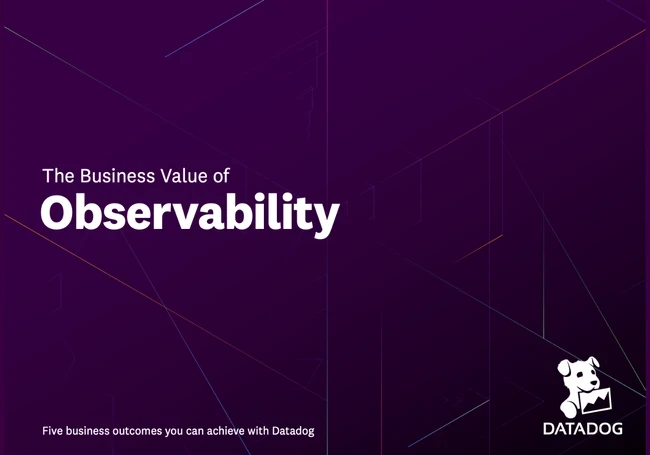 The Business Value of
Observability

Five business outcomes you can achieve with Datadog

DATADOG